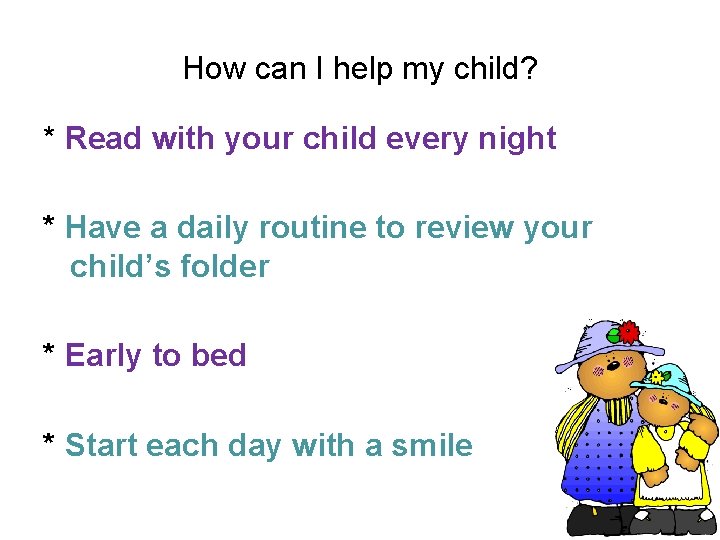 How can I help my child?

* Read with your child every night

* Have a daily routine to review your child’s folder

* Early to bed

* Start each day with a smile